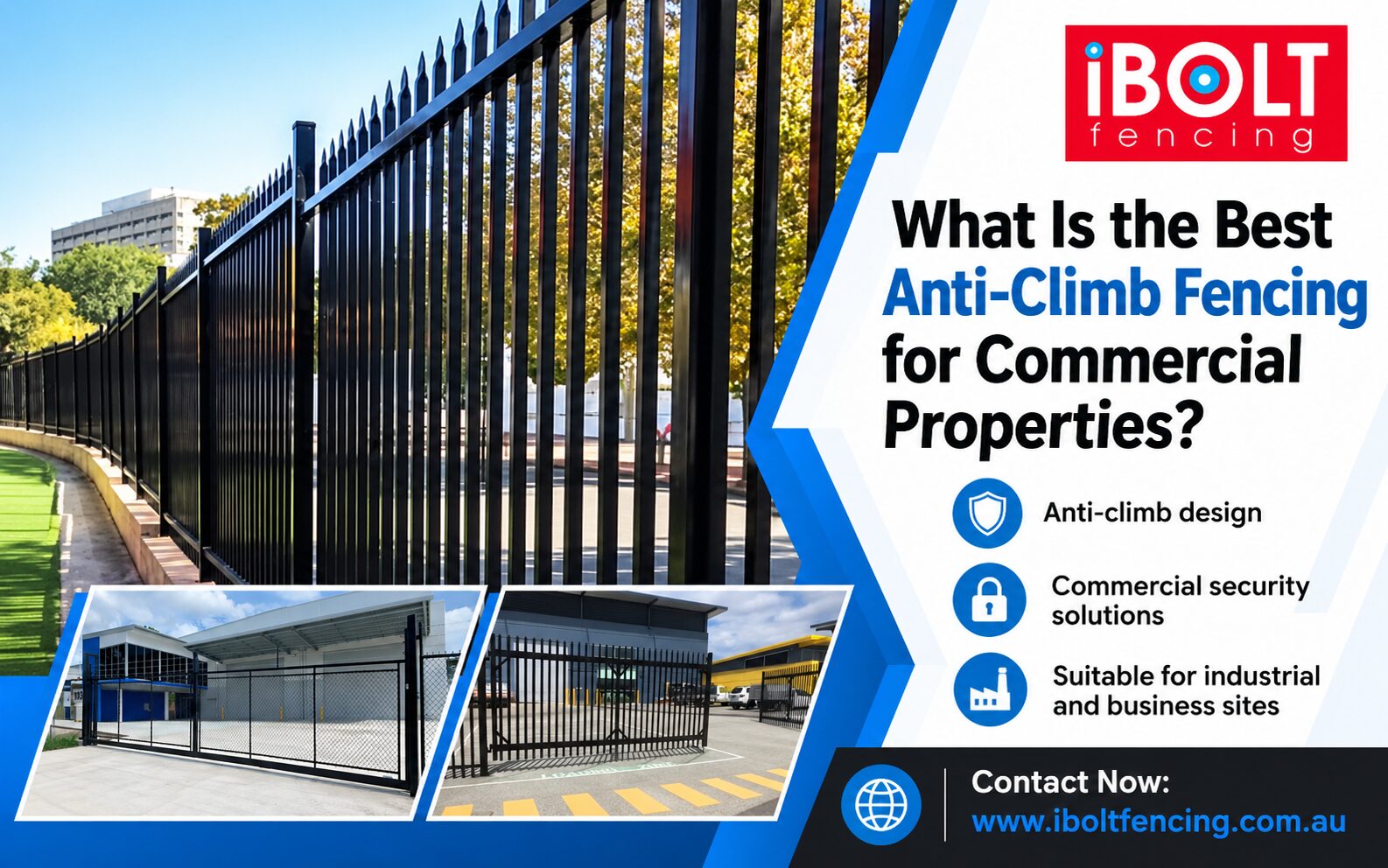 iBOLT
fencing

What Is the Best Anti-Climb Fencing for Commercial Properties?

Anti-climb design

Commercial security solutions

Suitable for industrial and business sites

Contact Now:
www.iboltfencing.com.au